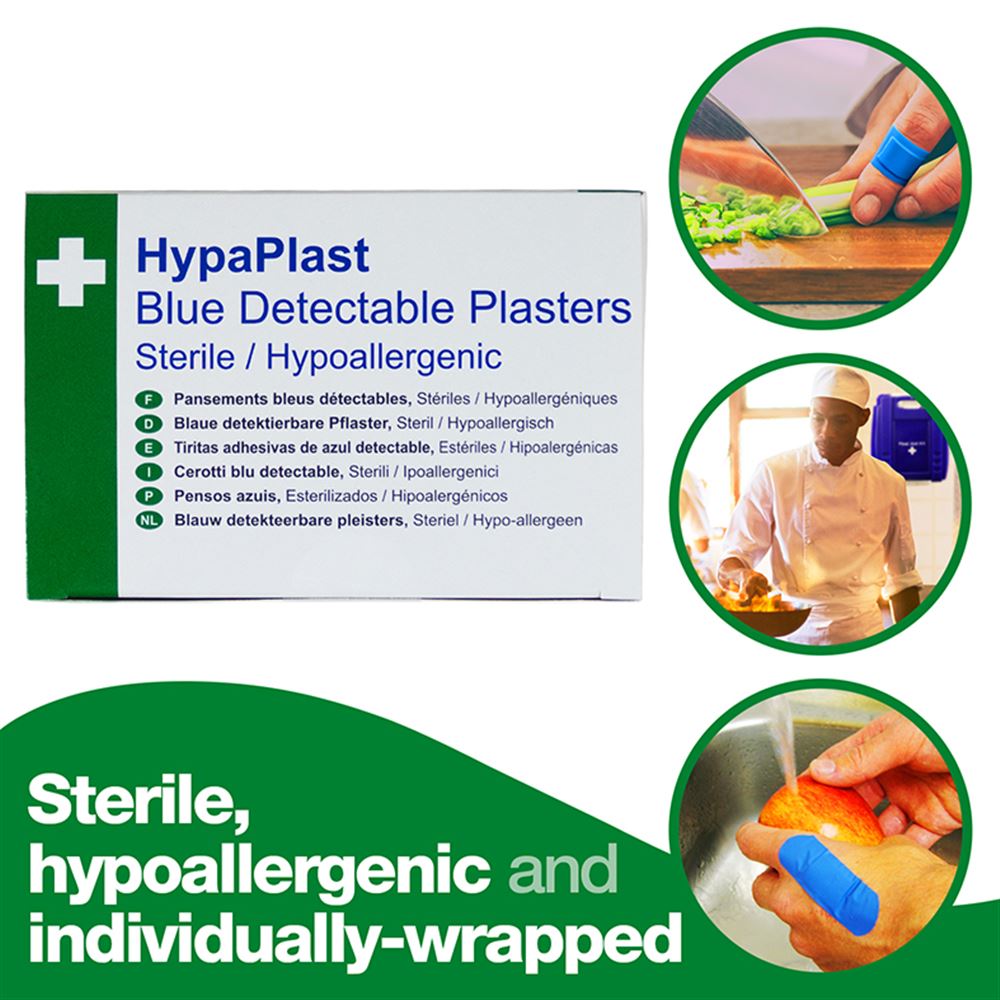 HypaPlast
Blue Detectable Plasters
Sterile / Hypoallergenic

F Pansements bleus détectables, Stériles / Hypoallergéniques
D Blaue detektierbare Pflaster, Steril / Hypoallergisch
E Tiritas adhesivas de azul detectable, Estériles / Hipoalergénicas
I Cerotti blu detectable, Sterili / Ipoallergenici
P Pensos azuis, Esterilizados / Hipoalergénicos
NL Blauw detekteerbare pleisters, Steriel / Hypo-allergeen

Sterile, hypoallergenic and individually-wrapped